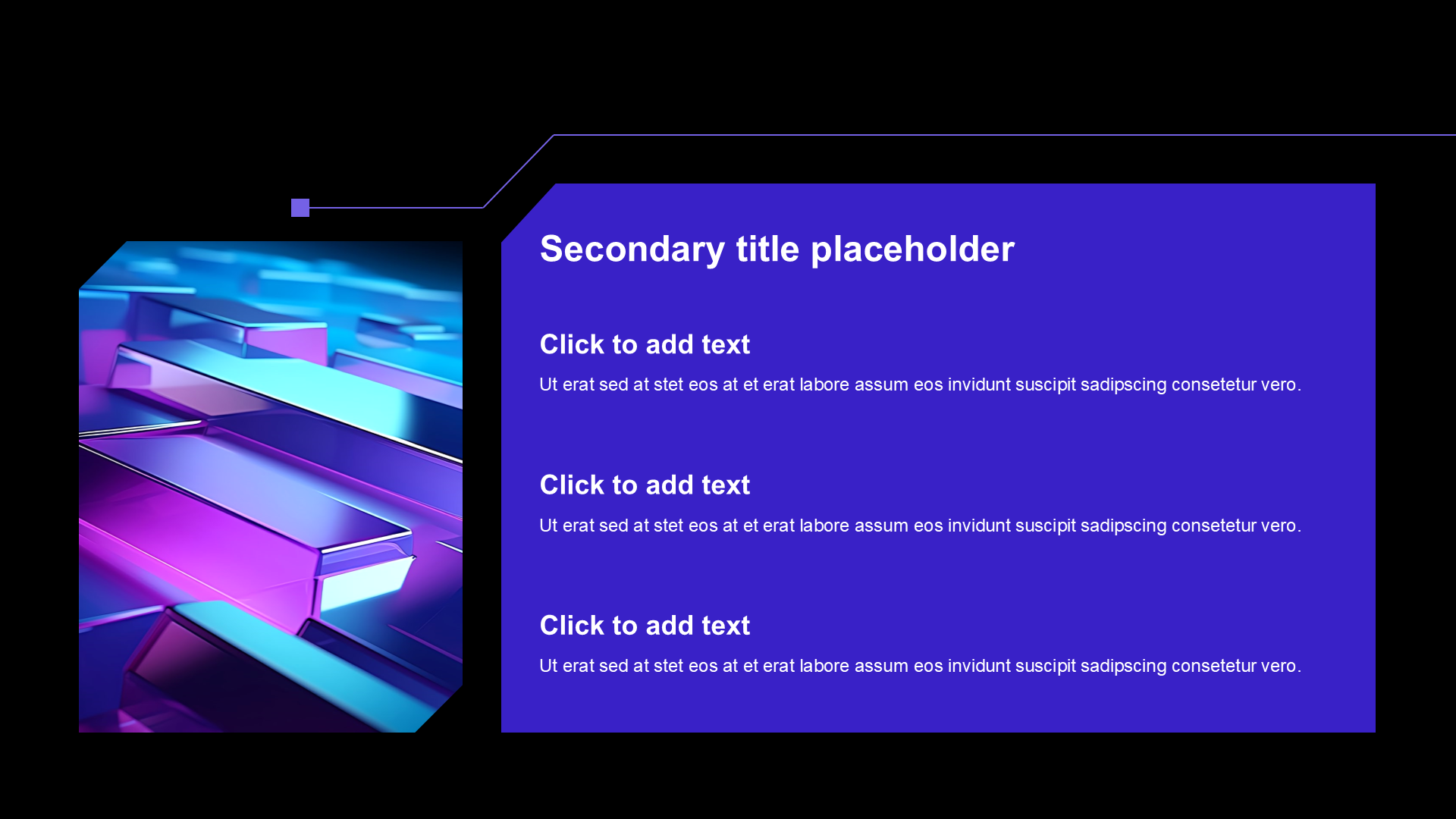 Secondary title placeholder

Click to add text

Ut erat sed at stet eos at et erat labore assum eos invidunt suscipit sadipscing consetetur vero.

Click to add text

Ut erat sed at stet eos at et erat labore assum eos invidunt suscipit sadipscing consetetur vero.

Click to add text

Ut erat sed at stet eos at et erat labore assum eos invidunt suscipit sadipscing consetetur vero.